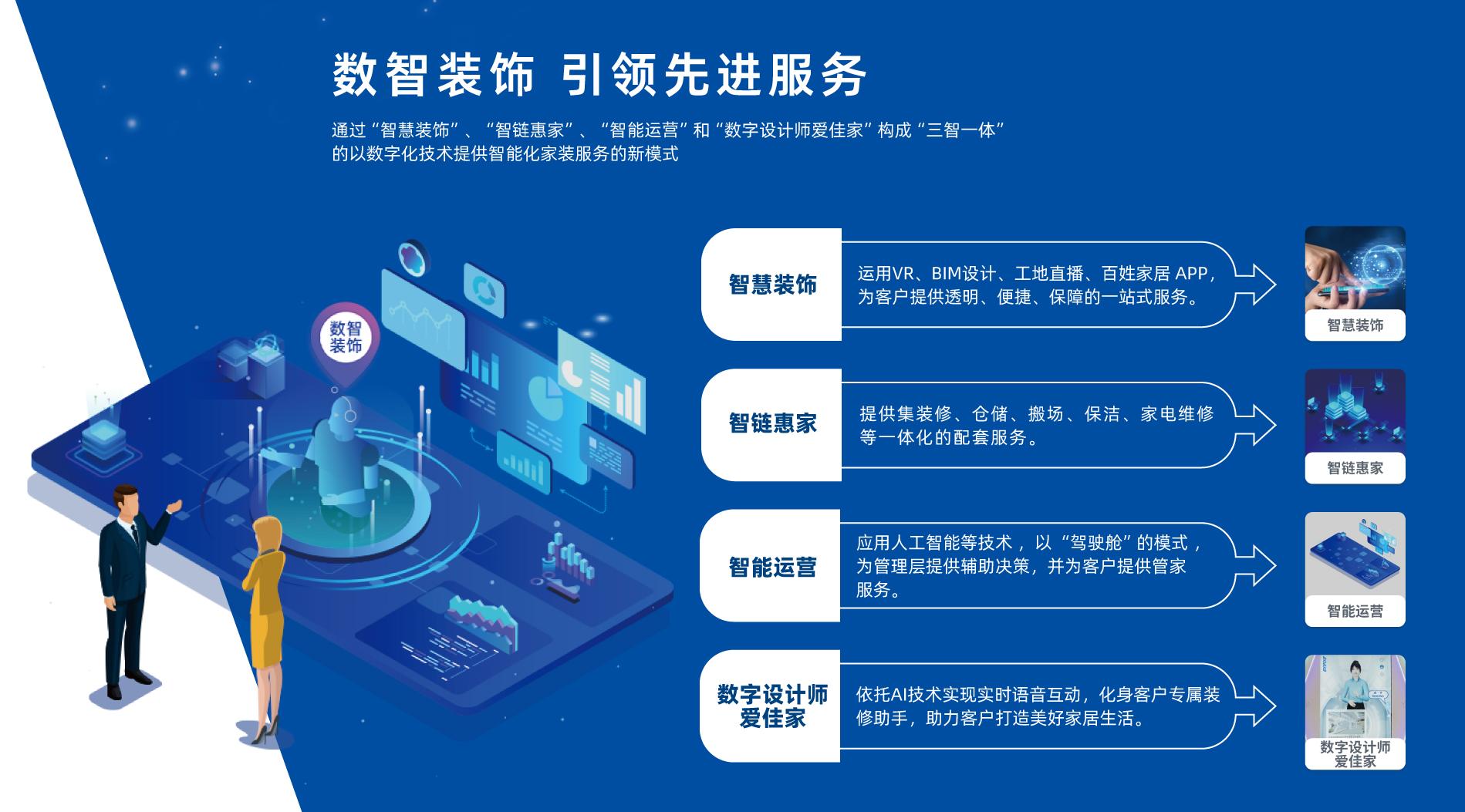 数智装饰 引领先进服务

通过“智慧装饰”、“智链惠家”、“智能运营”和“数字设计师爱佳家”构成“三智一体”的以数字化技术提供智能化家装服务的新模式

数智装饰

智慧装饰

运用VR、BIM设计、工地直播、百姓家居 APP，为客户提供透明、便捷、保障的一站式服务。

智慧装饰

智链惠家

提供集装修、仓储、搬场、保洁、家电维修等一体化的配套服务。

智链惠家

智能运营

应用人工智能等技术，以“驾驶舱”的模式，为管理层提供辅助决策，并为客户提供管家服务。

智能运营

数字设计师爱佳家

依托AI技术实现实时语音互动，化身客户专属装修助手，助力客户打造美好家居生活。

数字设计师爱佳家